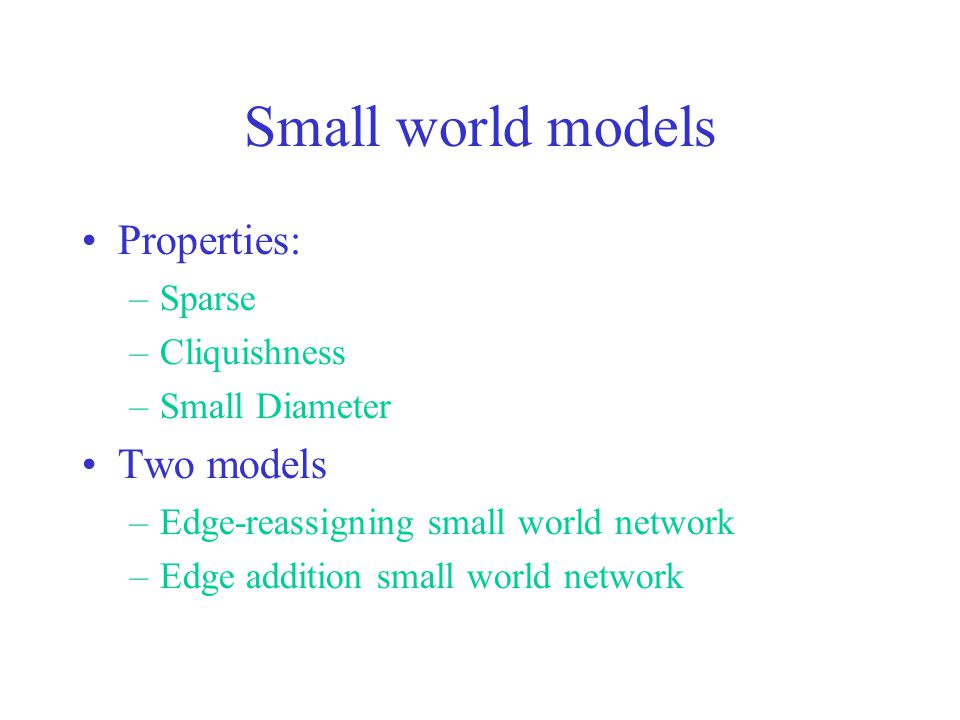 Small world models

• Properties:
  – Sparse
  – Cliquishness
  – Small Diameter
• Two models
  – Edge-reassigning small world network
  – Edge addition small world network